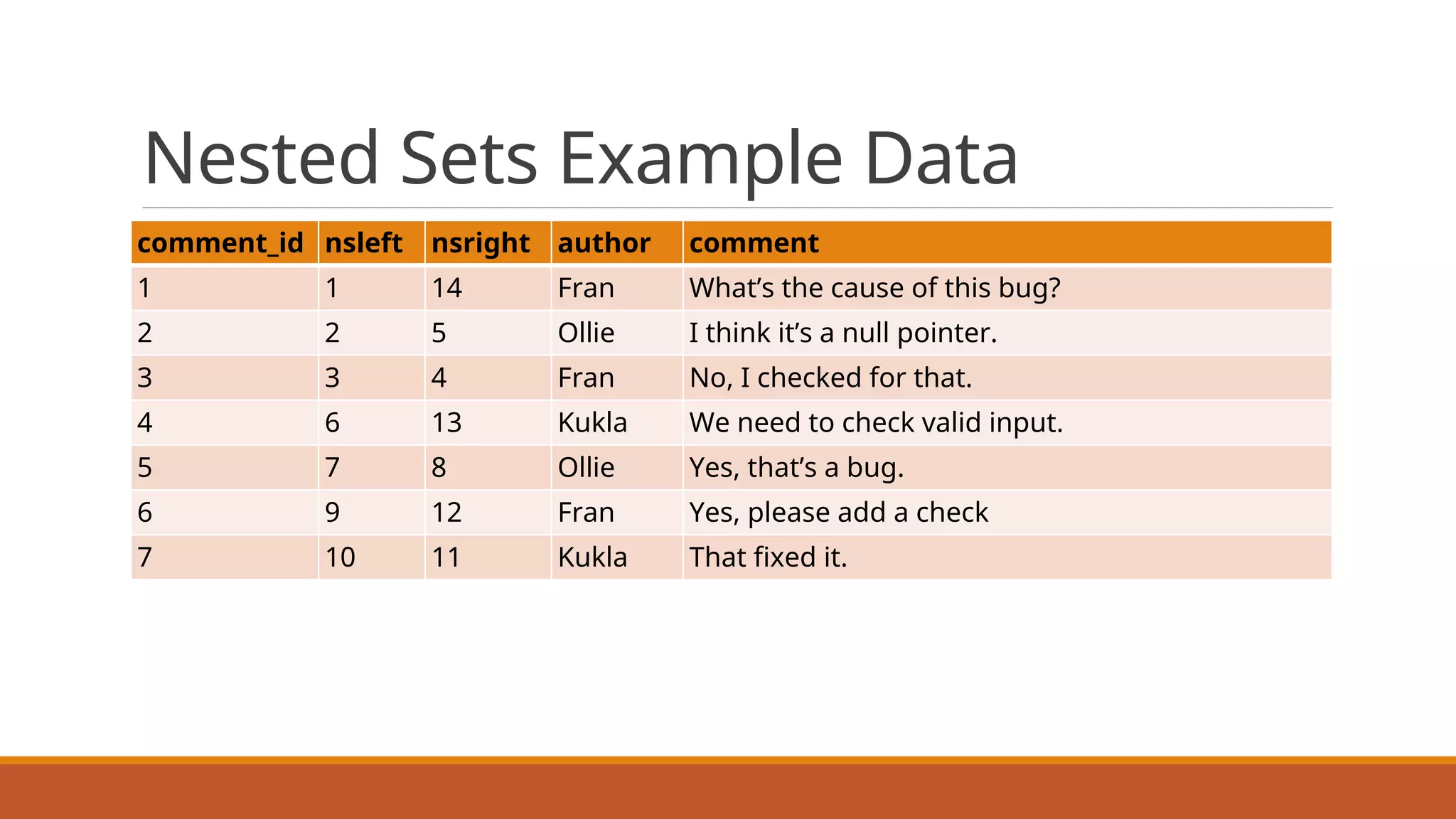 Nested Sets Example Data

| comment_id | nsleft | nsright | author | comment |
|---|---|---|---|---|
| 1 | 1 | 14 | Fran | What’s the cause of this bug? |
| 2 | 2 | 5 | Ollie | I think it’s a null pointer. |
| 3 | 3 | 4 | Fran | No, I checked for that. |
| 4 | 6 | 13 | Kukla | We need to check valid input. |
| 5 | 7 | 8 | Ollie | Yes, that’s a bug. |
| 6 | 9 | 12 | Fran | Yes, please add a check |
| 7 | 10 | 11 | Kukla | That fixed it. |